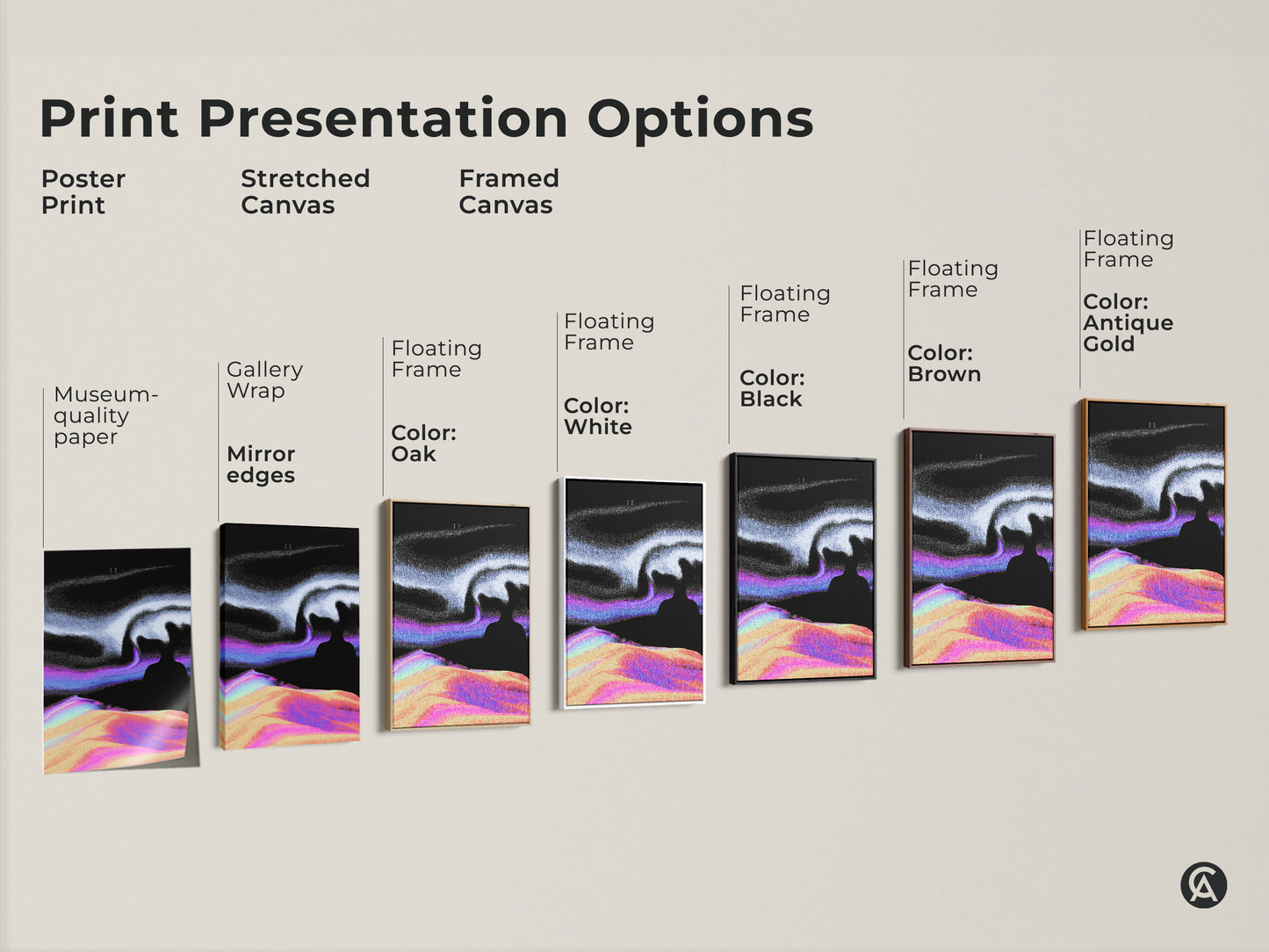 Print Presentation Options

Poster Print

Stretched Canvas

Framed Canvas

Museum-quality paper

Gallery Wrap

Mirror edges

Floating Frame

Color: Oak

Floating Frame

Color: White

Floating Frame

Color: Black

Floating Frame

Color: Brown

Floating Frame

Color: Antique Gold

CA